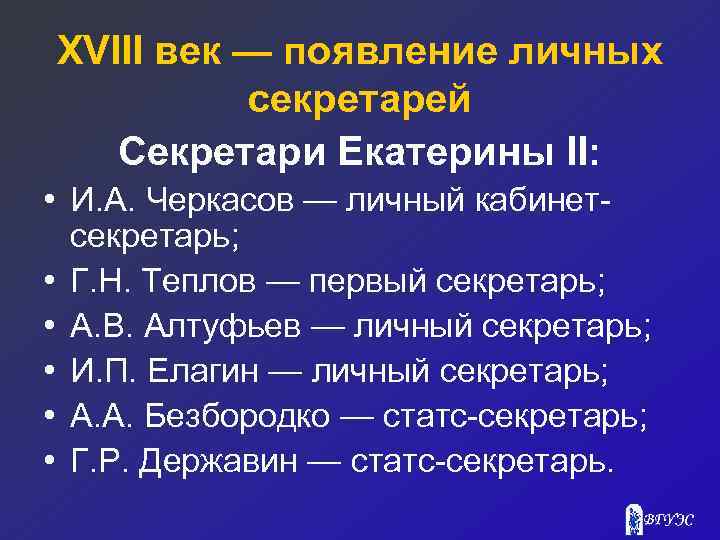 XVIII век — появление личных секретарей

Секретари Екатерины II:

• И.А. Черкасов — личный кабинет-секретарь;
• Г.Н. Теплов — первый секретарь;
• А.В. Алтуфьев — личный секретарь;
• И.П. Елагин — личный секретарь;
• А.А. Безбородко — статс-секретарь;
• Г.Р. Державин — статс-секретарь.

ВГУЭС